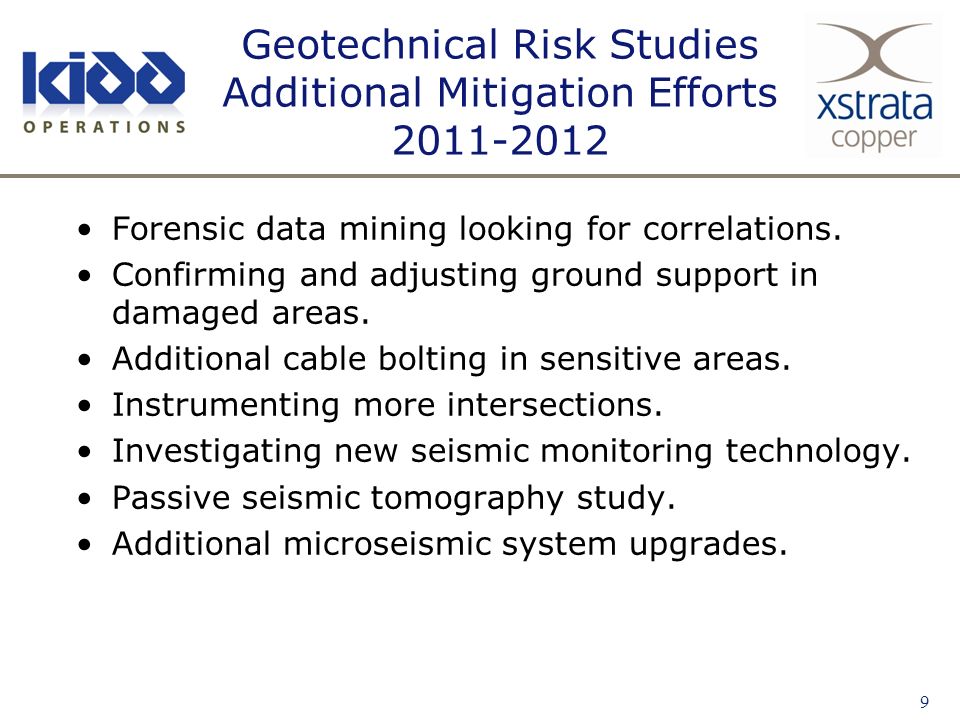 kidd
OPERATIONS

Geotechnical Risk Studies
Additional Mitigation Efforts
2011-2012

xstrata
copper

• Forensic data mining looking for correlations.
• Confirming and adjusting ground support in damaged areas.
• Additional cable bolting in sensitive areas.
• Instrumenting more intersections.
• Investigating new seismic monitoring technology.
• Passive seismic tomography study.
• Additional microseismic system upgrades.

9